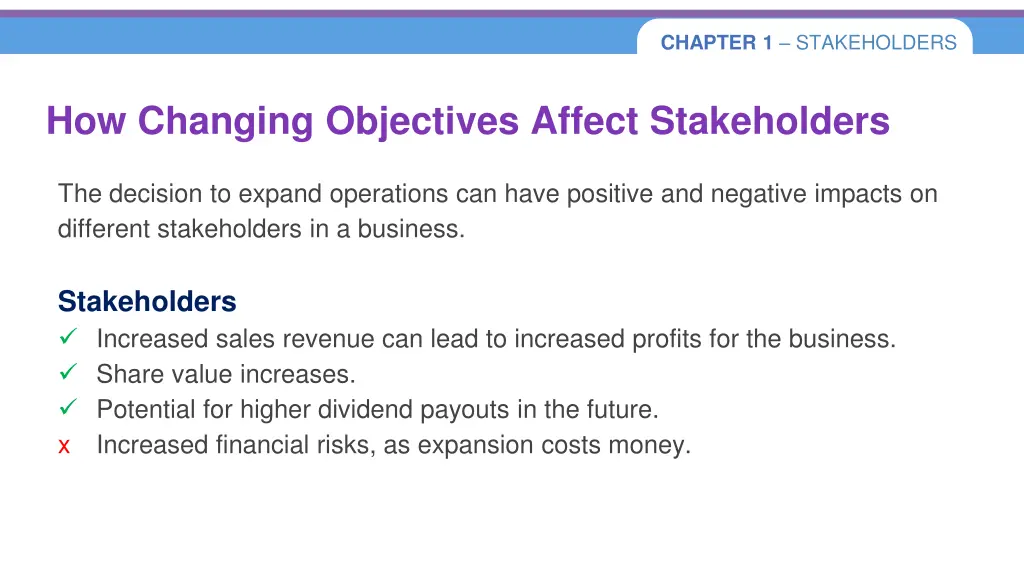 CHAPTER 1 – STAKEHOLDERS

How Changing Objectives Affect Stakeholders

The decision to expand operations can have positive and negative impacts on different stakeholders in a business.

Stakeholders
✓ Increased sales revenue can lead to increased profits for the business.
✓ Share value increases.
✓ Potential for higher dividend payouts in the future.
x Increased financial risks, as expansion costs money.